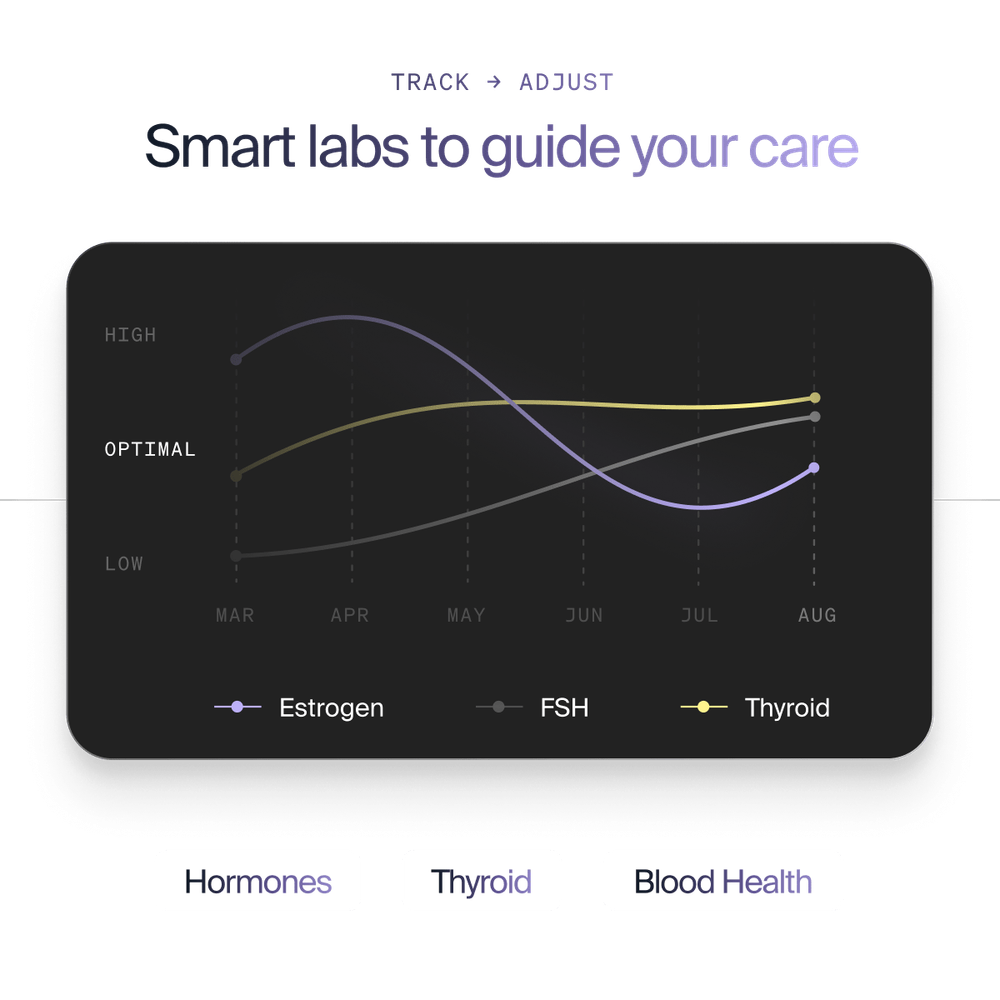 TRACK → ADJUST

Smart labs to guide your care

HIGH
OPTIMAL
LOW

MAR APR MAY JUN JUL AUG

Estrogen FSH Thyroid

Hormones Thyroid Blood Health